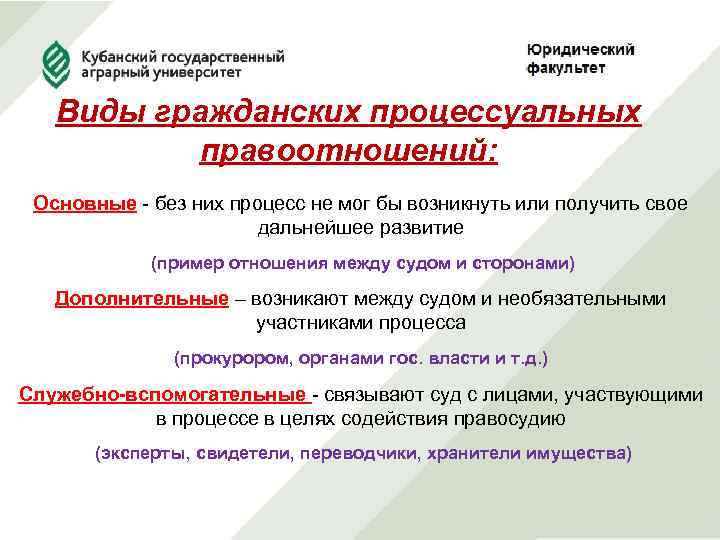 Кубанский государственный аграрный университет

Юридический факультет

Виды гражданских процессуальных правоотношений:

Основные - без них процесс не мог бы возникнуть или получить свое дальнейшее развитие

(пример отношения между судом и сторонами)

Дополнительные – возникают между судом и необязательными участниками процесса

(прокурором, органами гос. власти и т.д.)

Служебно-вспомогательные - связывают суд с лицами, участвующими в процессе в целях содействия правосудию

(эксперты, свидетели, переводчики, хранители имущества)